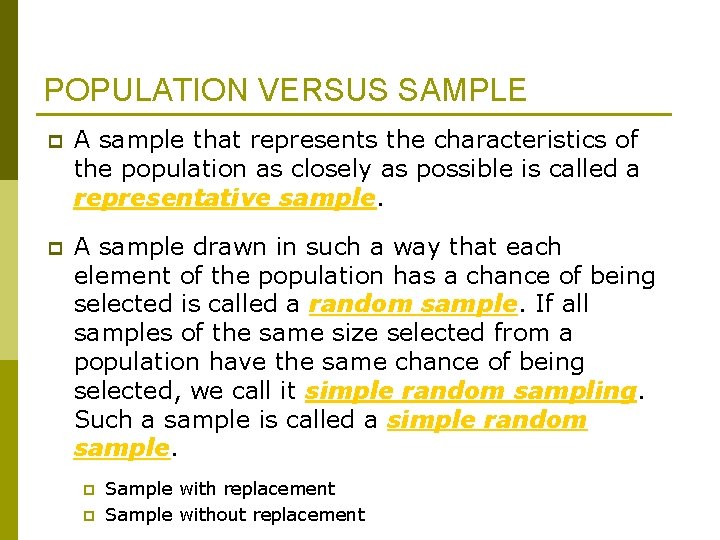 POPULATION VERSUS SAMPLE

A sample that represents the characteristics of the population as closely as possible is called a representative sample.

A sample drawn in such a way that each element of the population has a chance of being selected is called a random sample. If all samples of the same size selected from a population have the same chance of being selected, we call it simple random sampling. Such a sample is called a simple random sample.

Sample with replacement
Sample without replacement